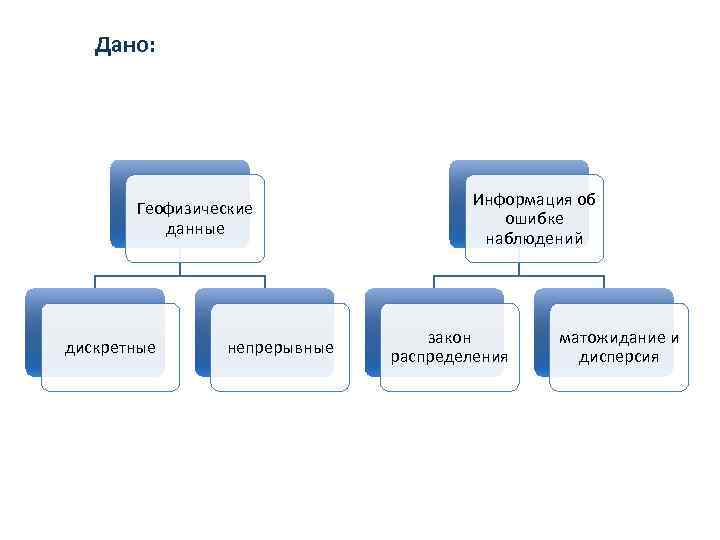 Дано:

Геофизические данные

дискретные

непрерывные

Информация об ошибке наблюдений

закон распределения

матожидание и дисперсия